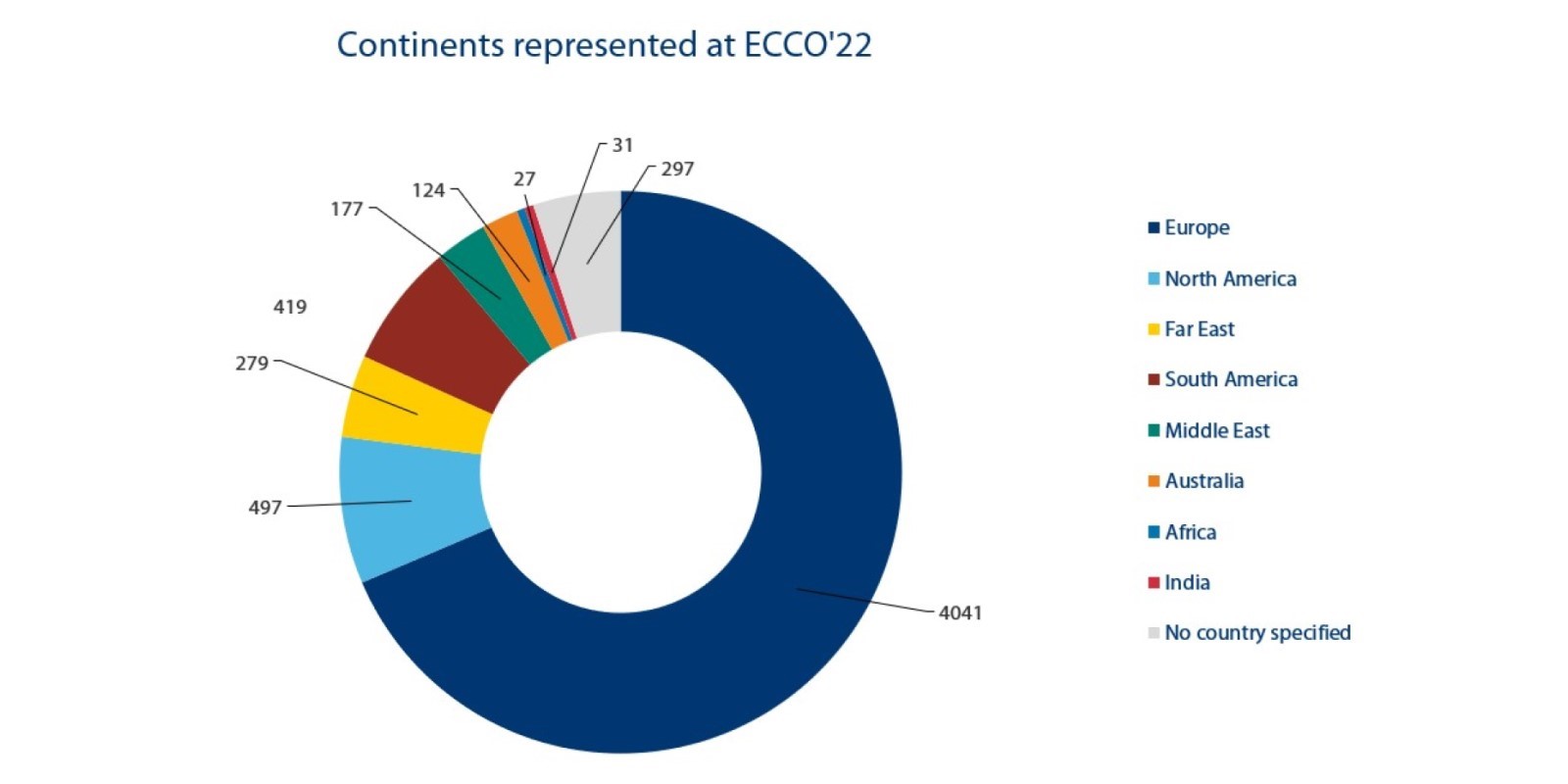 Continents represented at ECCO'22

31
297
27
124
177
419
279
497
4041

Europe
North America
Far East
South America
Middle East
Australia
Africa
India
No country specified